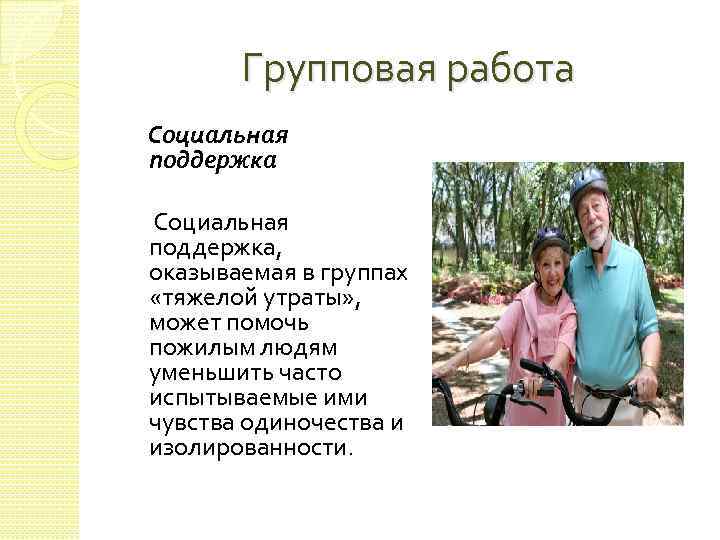 Групповая работа

Социальная поддержка

Социальная поддержка, оказываемая в группах «тяжелой утраты», может помочь пожилым людям уменьшить часто испытываемые ими чувства одиночества и изолированности.